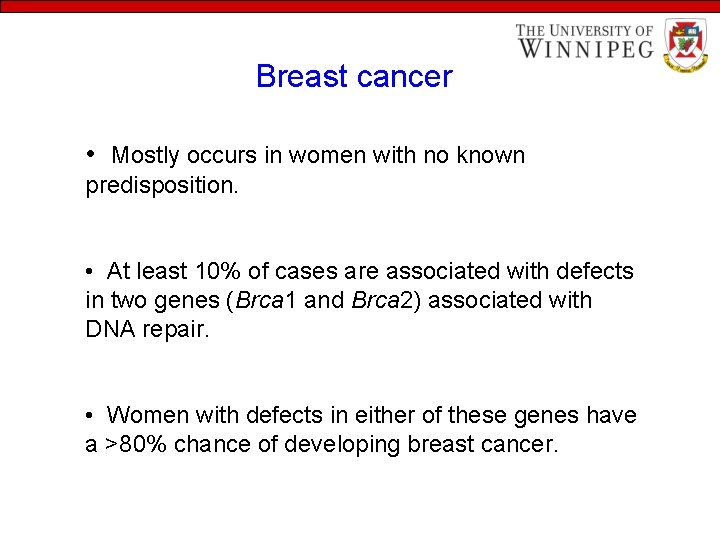 THE UNIVERSITY OF WINNIPEG

Breast cancer

• Mostly occurs in women with no known predisposition.

• At least 10% of cases are associated with defects in two genes (Brca1 and Brca2) associated with DNA repair.

• Women with defects in either of these genes have a >80% chance of developing breast cancer.